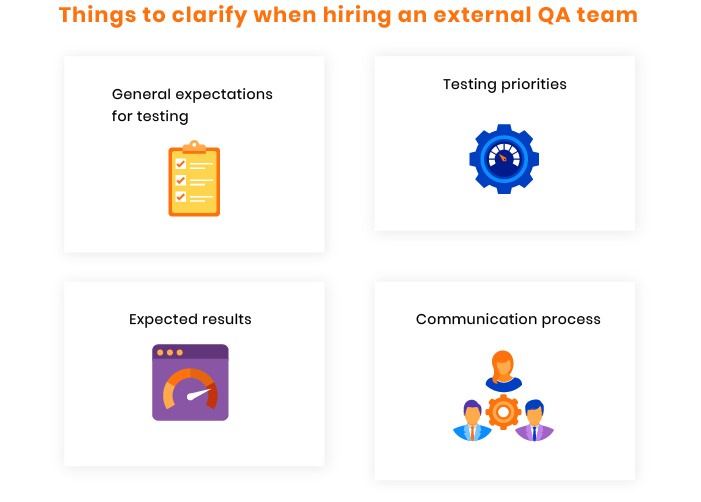 Things to clarify when hiring an external QA team

General expectations for testing

Testing priorities

Expected results

Communication process